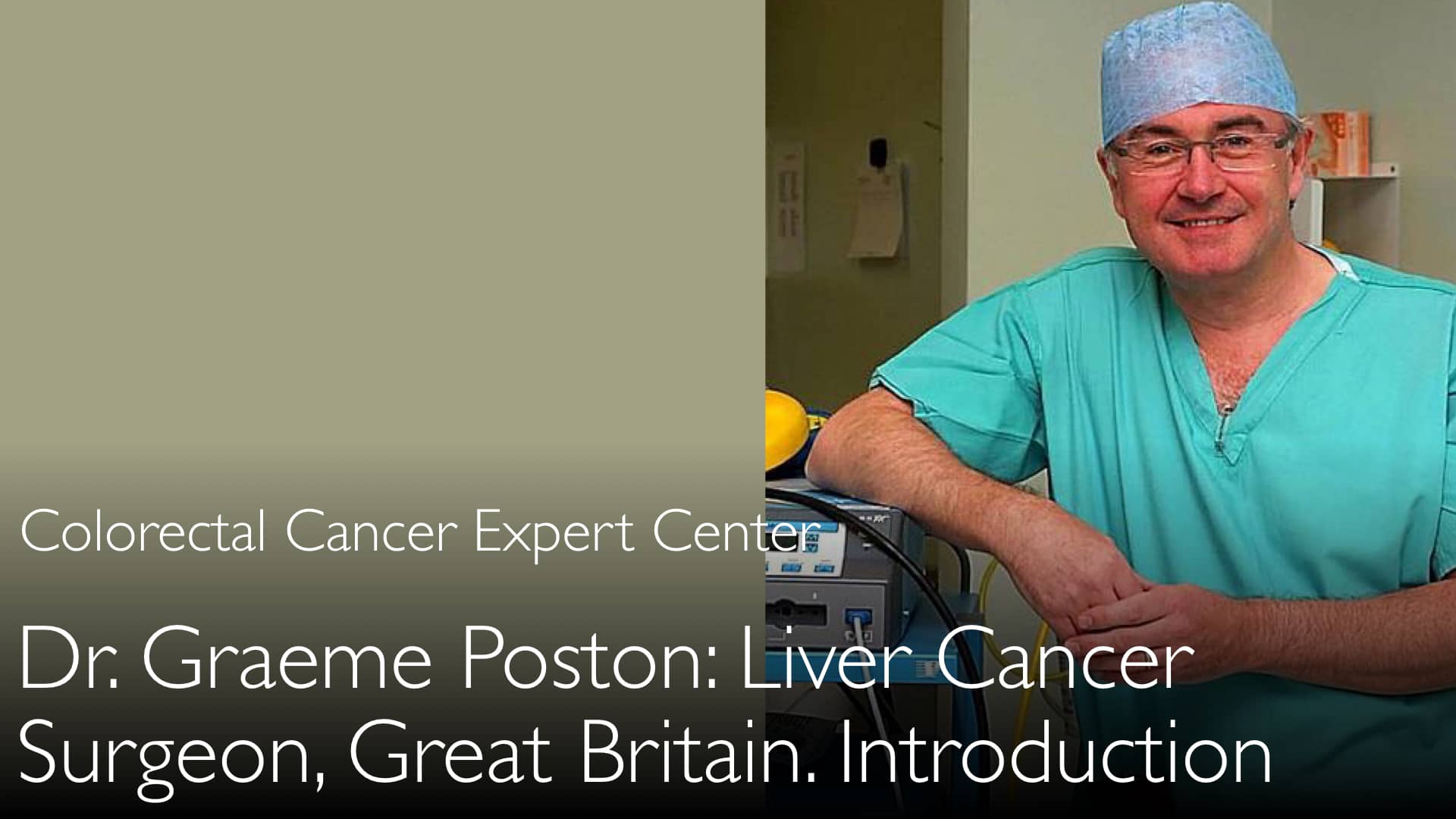 Colorectal Cancer Expert Center

Dr. Graeme Poston: Liver Cancer Surgeon, Great Britain. Introduction